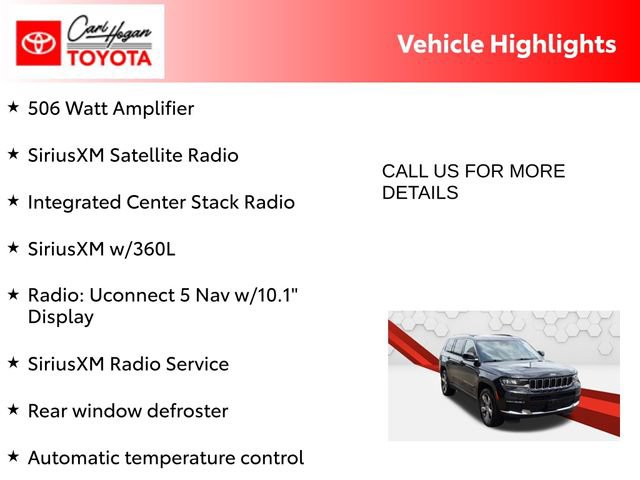 Carl Hogan
TOYOTA

Vehicle Highlights

★ 506 Watt Amplifier

★ SiriusXM Satellite Radio

★ Integrated Center Stack Radio

★ SiriusXM w/360L

★ Radio: Uconnect 5 Nav w/10.1" Display

★ SiriusXM Radio Service

★ Rear window defroster

★ Automatic temperature control

CALL US FOR MORE DETAILS